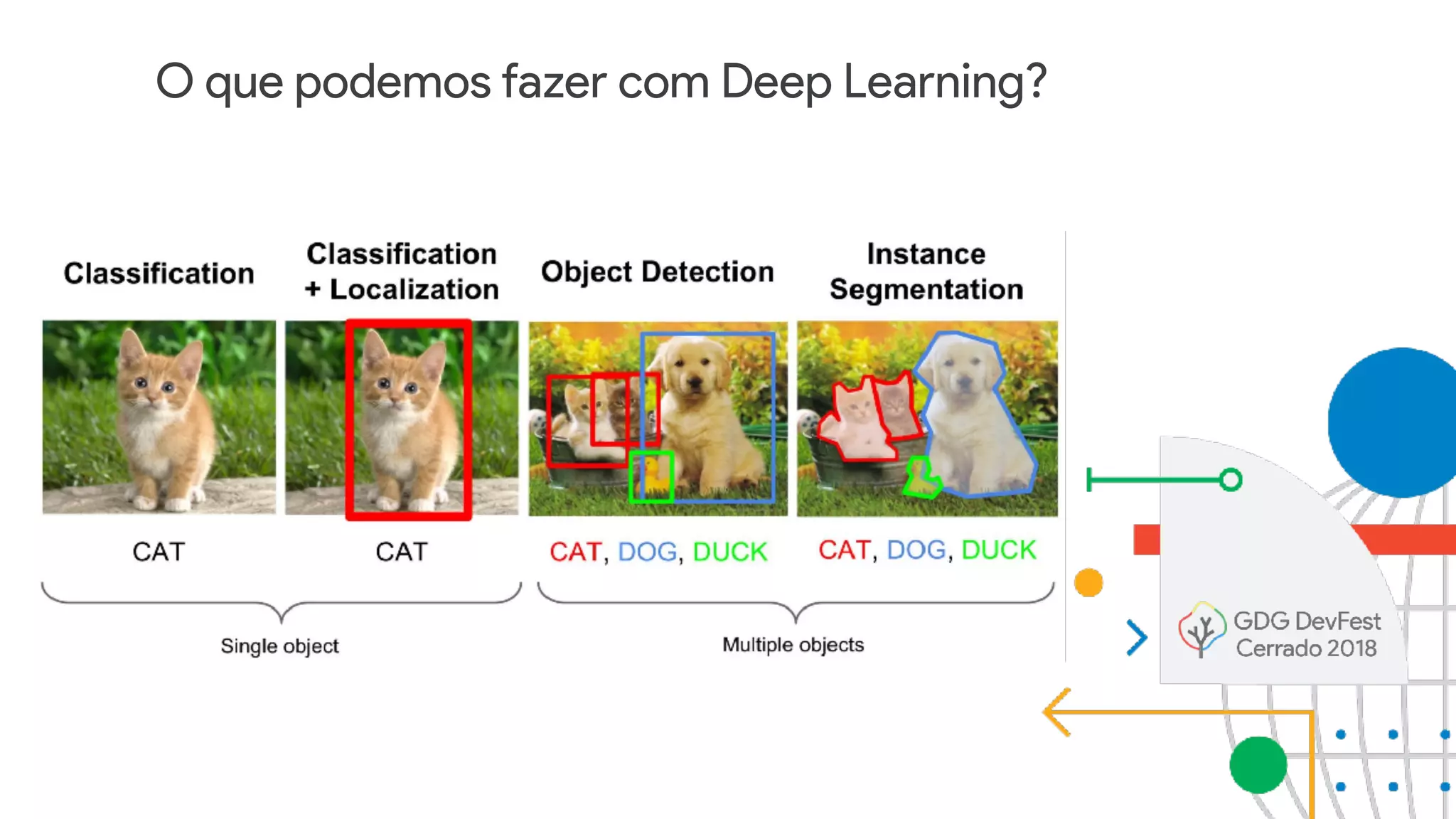 O que podemos fazer com Deep Learning?

Classification

Classification + Localization

Object Detection

Instance Segmentation

CAT

CAT

CAT, DOG, DUCK

CAT, DOG, DUCK

Single object

Multiple objects

GDG DevFest Cerrado 2018